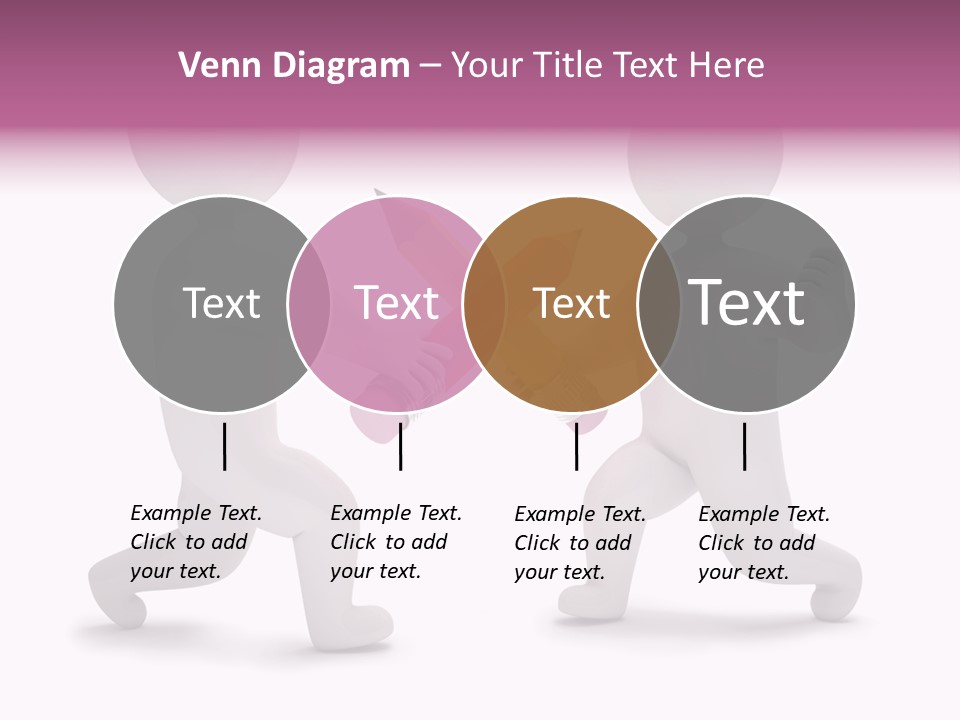 Venn Diagram – Your Title Text Here

Text

Text

Text

Text

Example Text. Click to add your text.

Example Text. Click to add your text.

Example Text. Click to add your text.

Example Text. Click to add your text.